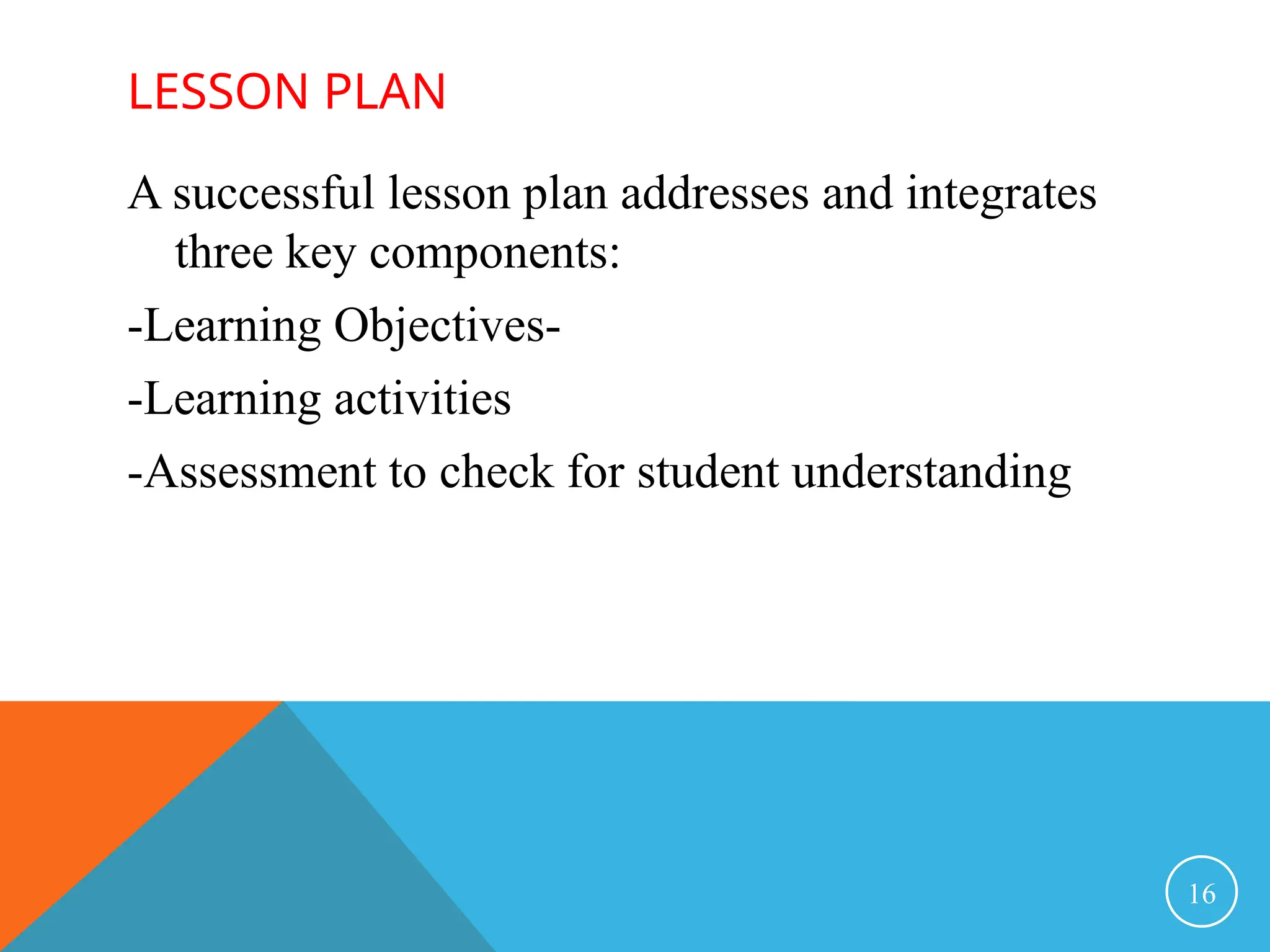 LESSON PLAN

A successful lesson plan addresses and integrates three key components:

-Learning Objectives-

-Learning activities

-Assessment to check for student understanding

16